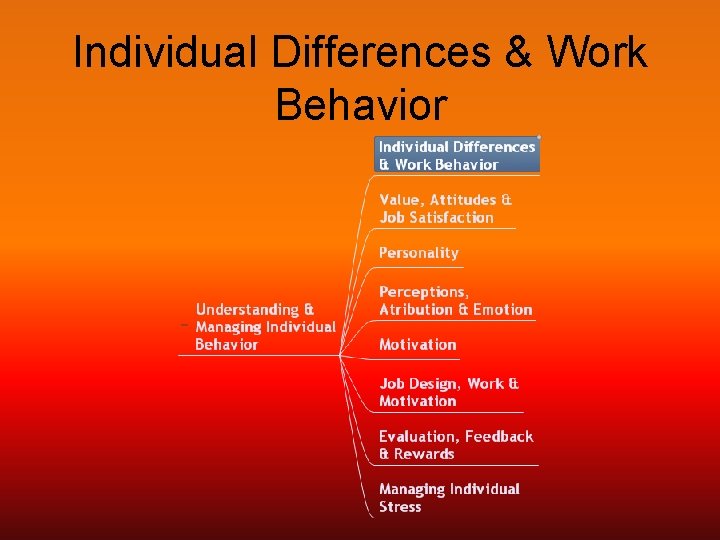 Individual Differences & Work Behavior

Understanding & Managing Individual Behavior

Individual Differences & Work Behavior

Value, Attitudes & Job Satisfaction

Personality

Perceptions, Atribution & Emotion

Motivation

Job Design, Work & Motivation

Evaluation, Feedback & Rewards

Managing Individual Stress